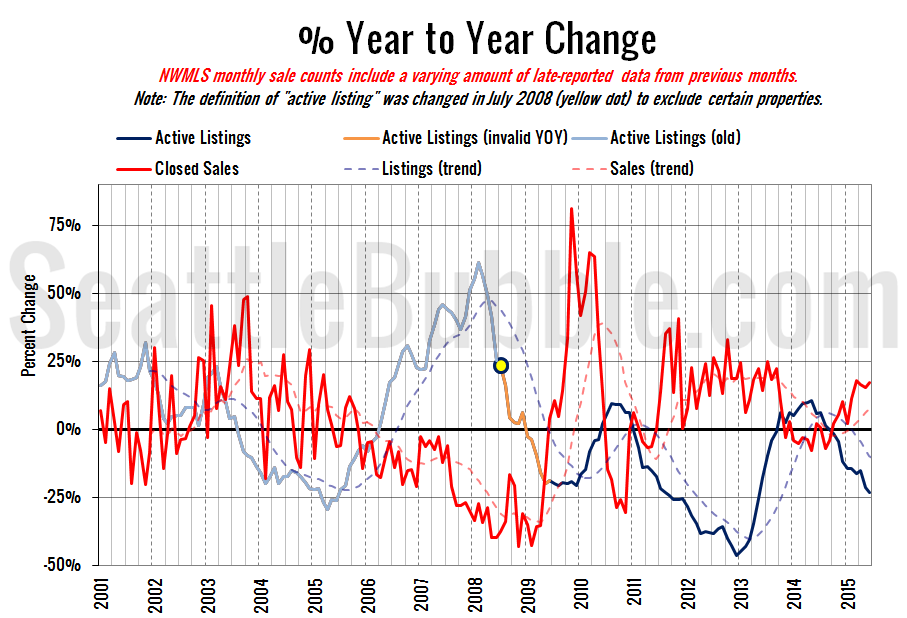 % Year to Year Change

NWMLS monthly sale counts include a varying amount of late-reported data from previous months.

Note: The definition of "active listing" was changed in July 2008 (yellow dot) to exclude certain properties.

Active Listings
Active Listings (invalid YOY)
Active Listings (old)
Closed Sales
Listings (trend)
Sales (trend)

SeattleBubble.com

Percent Change

75%
50%
25%
0%
-25%
-50%

2001
2002
2003
2004
2005
2006
2007
2008
2009
2010
2011
2012
2013
2014
2015